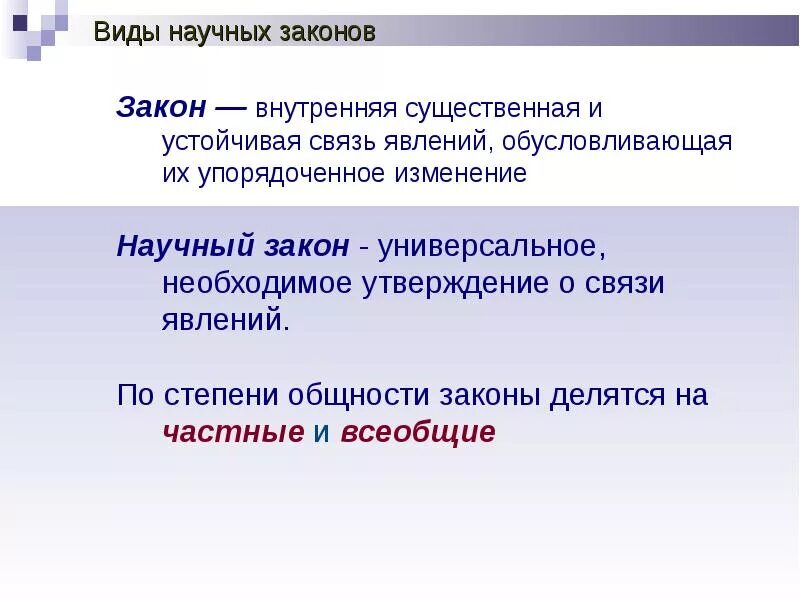 Виды научных законов

Закон — внутренняя существенная и устойчивая связь явлений, обусловливающая их упорядоченное изменение

Научный закон - универсальное, необходимое утверждение о связи явлений.

По степени общности законы делятся на частные и всеобщие